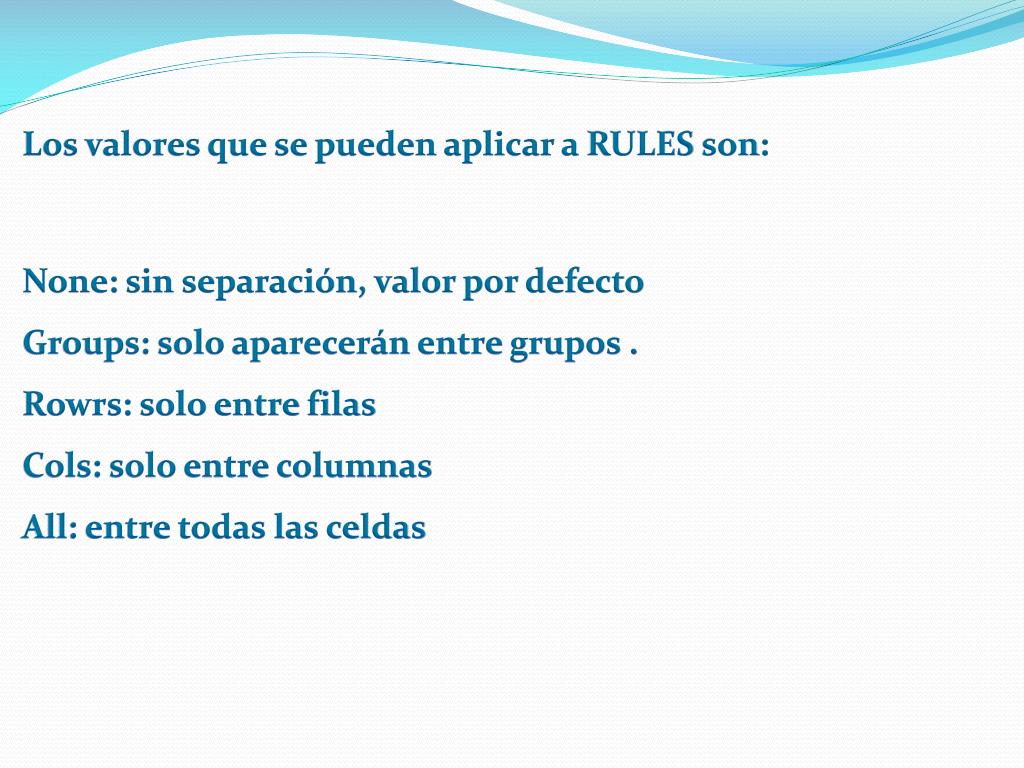 Los valores que se pueden aplicar a RULES son:

None: sin separación, valor por defecto

Groups: solo aparecerán entre grupos .

Rowrs: solo entre filas

Cols: solo entre columnas

All: entre todas las celdas